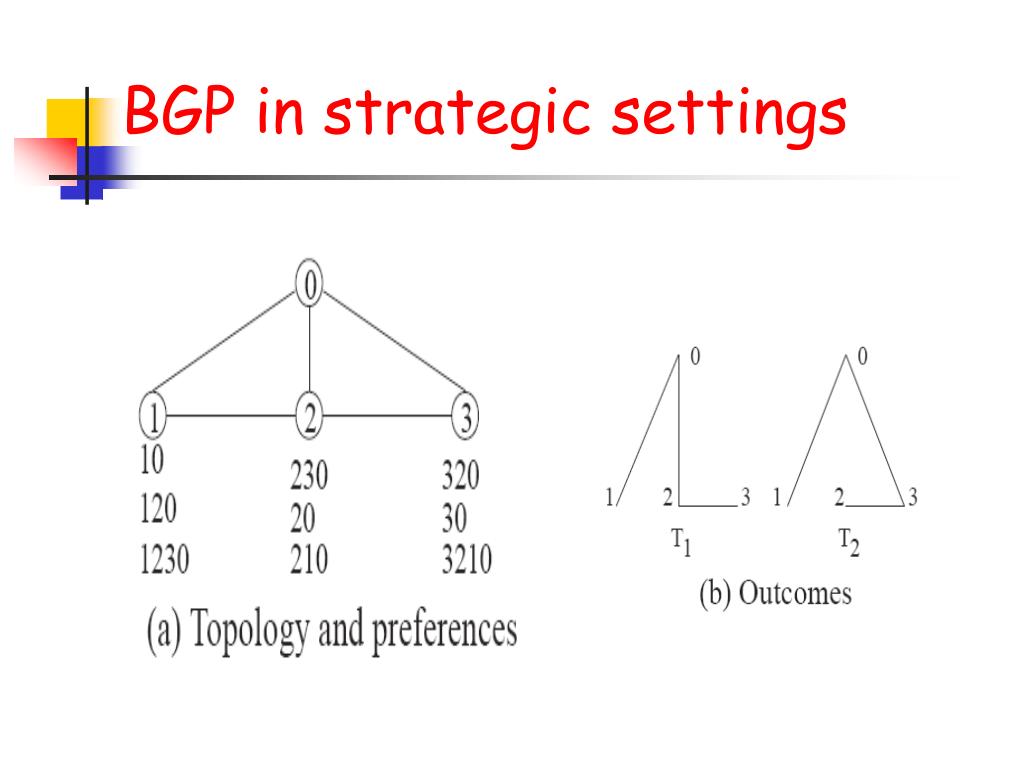 BGP in strategic settings

0

1 2 3

10
120
1230

230
20
210

320
30
3210

(a) Topology and preferences

0
1 2 3
$T_1$

0
1 2 3
$T_2$

(b) Outcomes